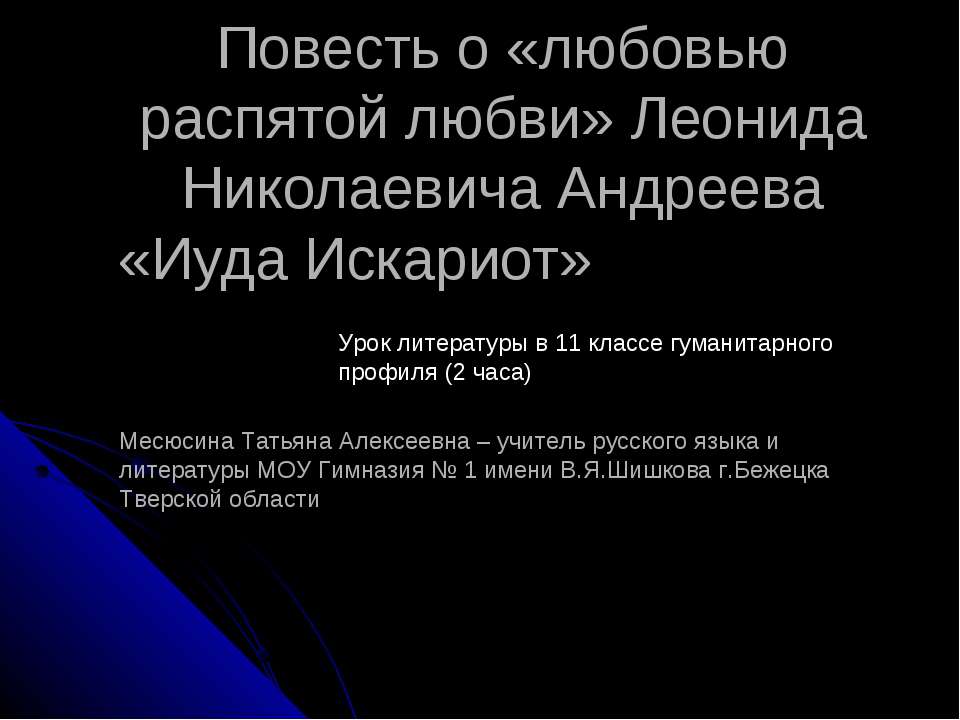 Повесть о «любовью распятой любви» Леонида Николаевича Андреева «Иуда Искариот»

Урок литературы в 11 классе гуманитарного профиля (2 часа)

Месюсина Татьяна Алексеевна – учитель русского языка и литературы МОУ Гимназия № 1 имени В.Я.Шишкова г.Бежецка Тверской области